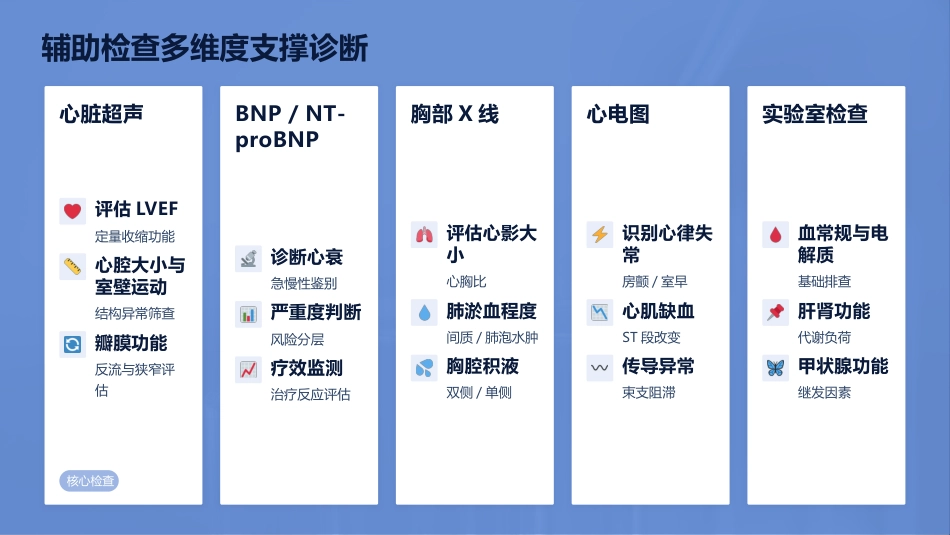 辅助检查多维度支撑诊断

心脏超声

评估 LVEF
定量收缩功能

心腔大小与室壁运动
结构异常筛查

瓣膜功能
反流与狭窄评估

核心检查

BNP / NT-proBNP

诊断心衰
急慢性鉴别

严重度判断
风险分层

疗效监测
治疗反应评估

胸部 X 线

评估心影大小
心胸比

肺淤血程度
间质 / 肺泡水肿

胸腔积液
双侧 / 单侧

心电图

识别心律失常
房颤 / 室早

心肌缺血
ST 段改变

传导异常
束支阻滞

实验室检查

血常规与电解质
基础排查

肝肾功能
代谢负荷

甲状腺功能
继发因素